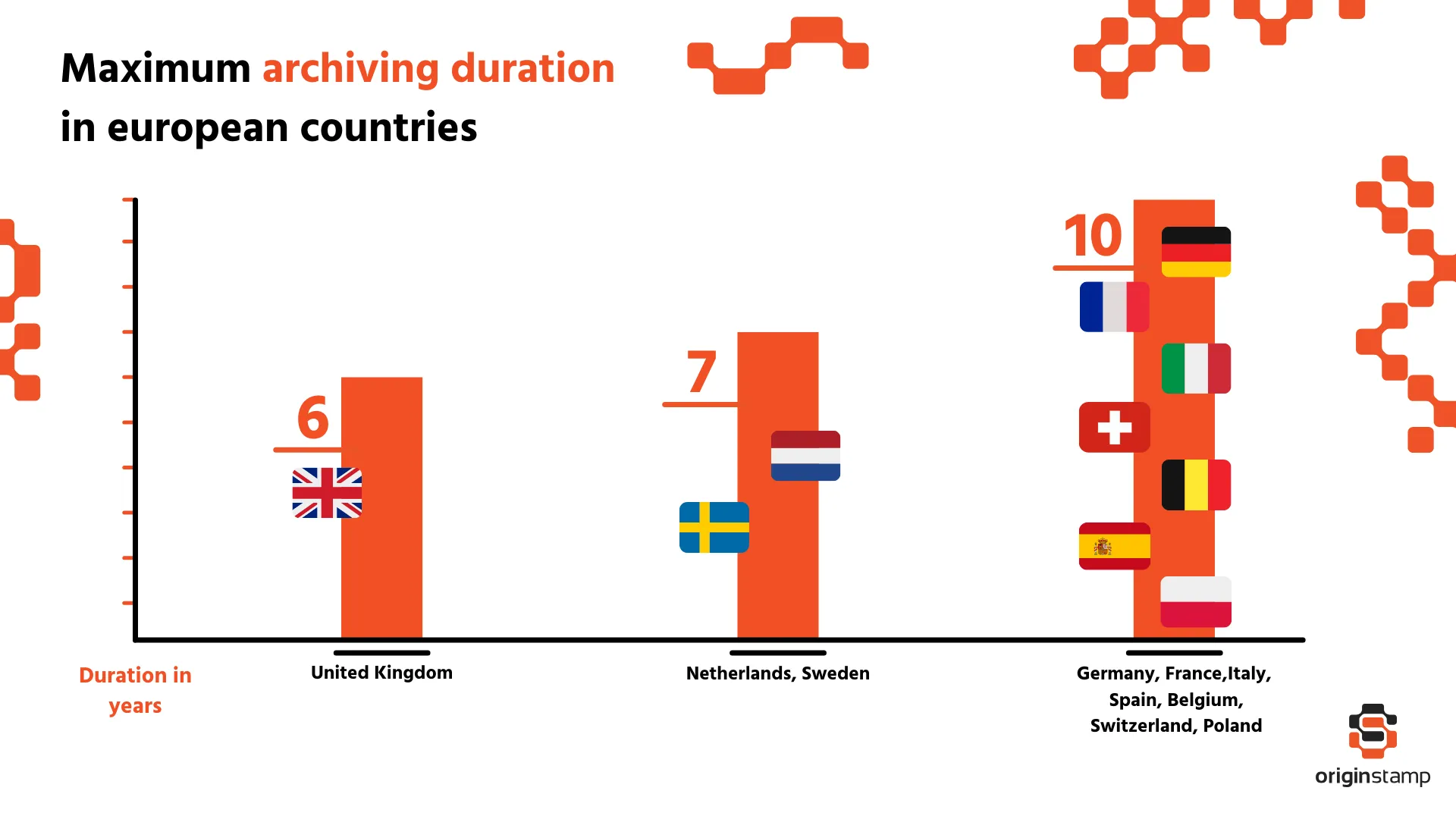 Maximum archiving duration in european countries

6

7

10

Duration in years

United Kingdom

Netherlands, Sweden

Germany, France,Italy, Spain, Belgium, Switzerland, Poland

originstamp